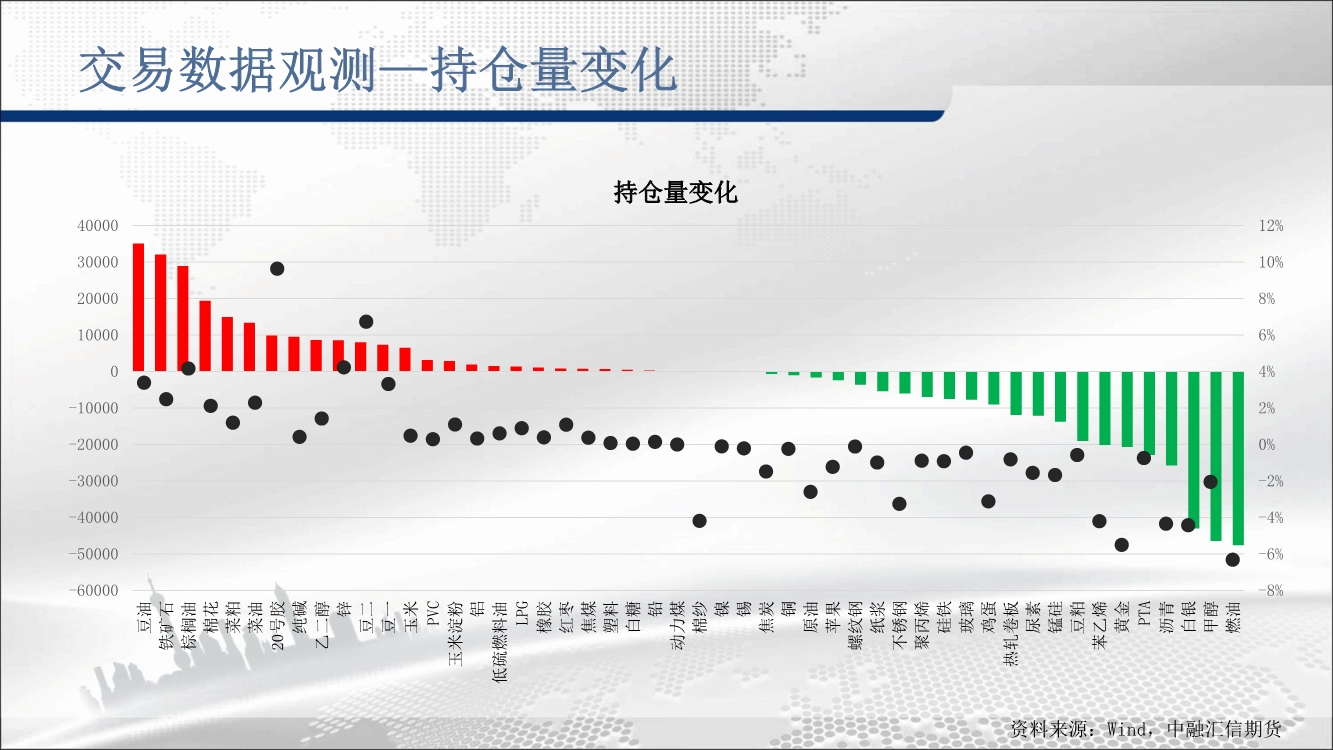 交易数据观测—持仓量变化

持仓量变化

40000
30000
20000
10000
0
-10000
-20000
-30000
-40000
-50000
-60000

12%
10%
8%
6%
4%
2%
0%
-2%
-4%
-6%
-8%

豆油 铁矿石 棕榈油 棉花 菜粕 菜油 20号胶 纯碱 乙二醇 锌 豆二 豆一 玉米 PVC 玉米淀粉 铝 低硫燃料油 LPG 橡胶 红枣 焦煤 塑料 白糖 铅 动力煤 棉纱 镍 锡 焦炭 铜 原油 苹果 螺纹钢 纸浆 不锈钢 聚丙烯 硅铁 玻璃 鸡蛋 热轧卷板 尿素 锰硅 豆粕 苯乙烯 黄金 PTA 沥青 白银 甲醇 燃油

资料来源：Wind，中融汇信期货